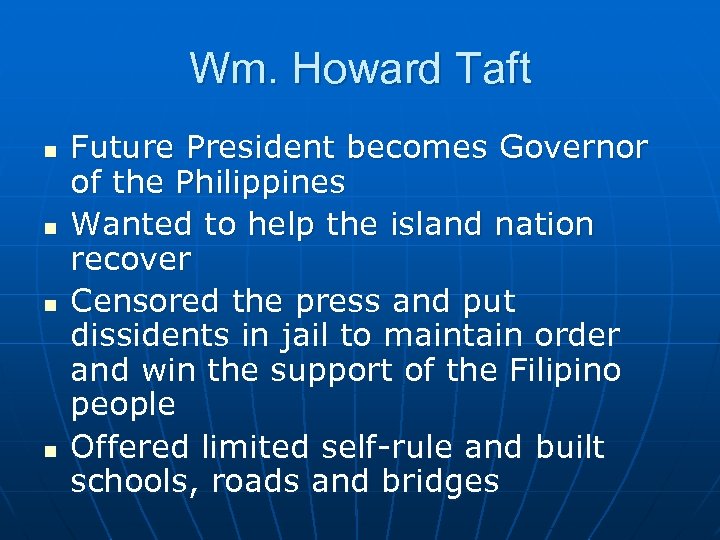 Wm. Howard Taft

- Future President becomes Governor of the Philippines
- Wanted to help the island nation recover
- Censored the press and put dissidents in jail to maintain order and win the support of the Filipino people
- Offered limited self-rule and built schools, roads and bridges